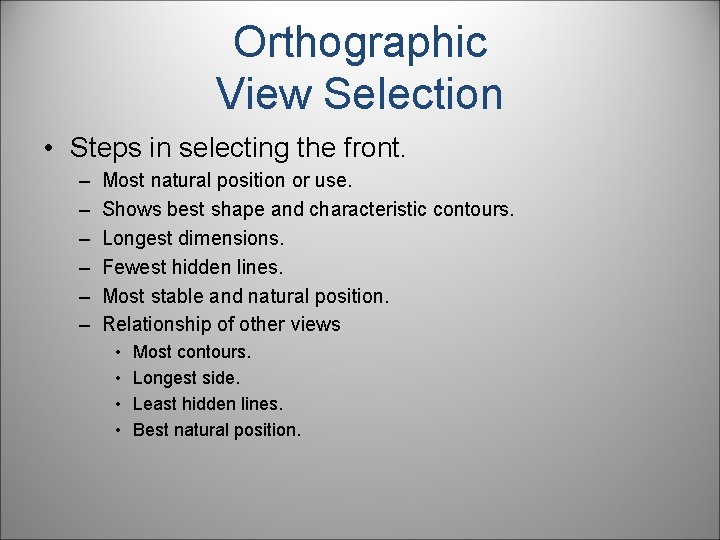 Orthographic
View Selection

• Steps in selecting the front.
– Most natural position or use.
– Shows best shape and characteristic contours.
– Longest dimensions.
– Fewest hidden lines.
– Most stable and natural position.
– Relationship of other views
• Most contours.
• Longest side.
• Least hidden lines.
• Best natural position.